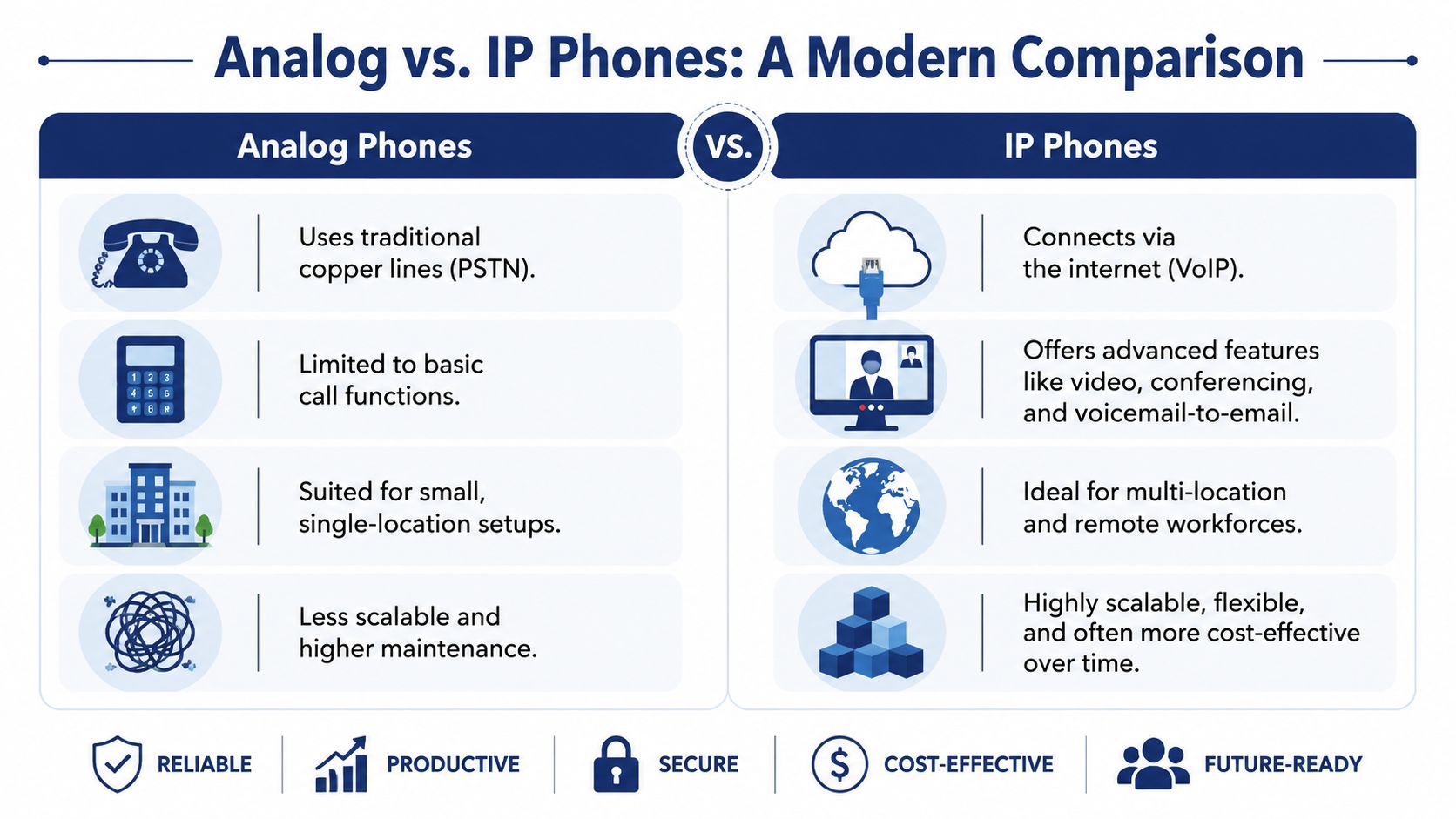 Analog vs. IP Phones: A Modern Comparison

Analog Phones

VS.

IP Phones

Uses traditional copper lines (PSTN).

Limited to basic call functions.

1 2 3
4 5 6
* 8 #

Suited for small, single-location setups.

Less scalable and higher maintenance.

Connects via the internet (VoIP).

Offers advanced features like video, conferencing, and voicemail-to-email.

Ideal for multi-location and remote workforces.

Highly scalable, flexible, and often more cost-effective over time.

RELIABLE

PRODUCTIVE

SECURE

$

COST-EFFECTIVE

FUTURE-READY